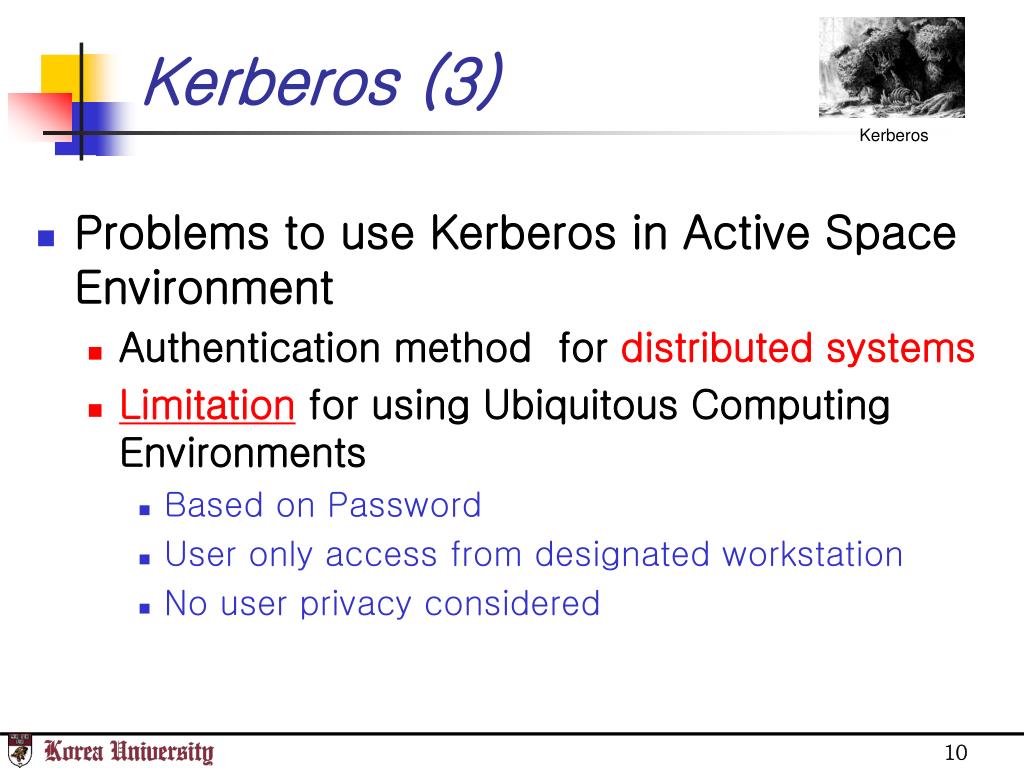 Kerberos (3)

Kerberos

- Problems to use Kerberos in Active Space Environment
  - Authentication method  for distributed systems
  - Limitation for using Ubiquitous Computing Environments
    - Based on Password
    - User only access from designated workstation
    - No user privacy considered

Korea University

10